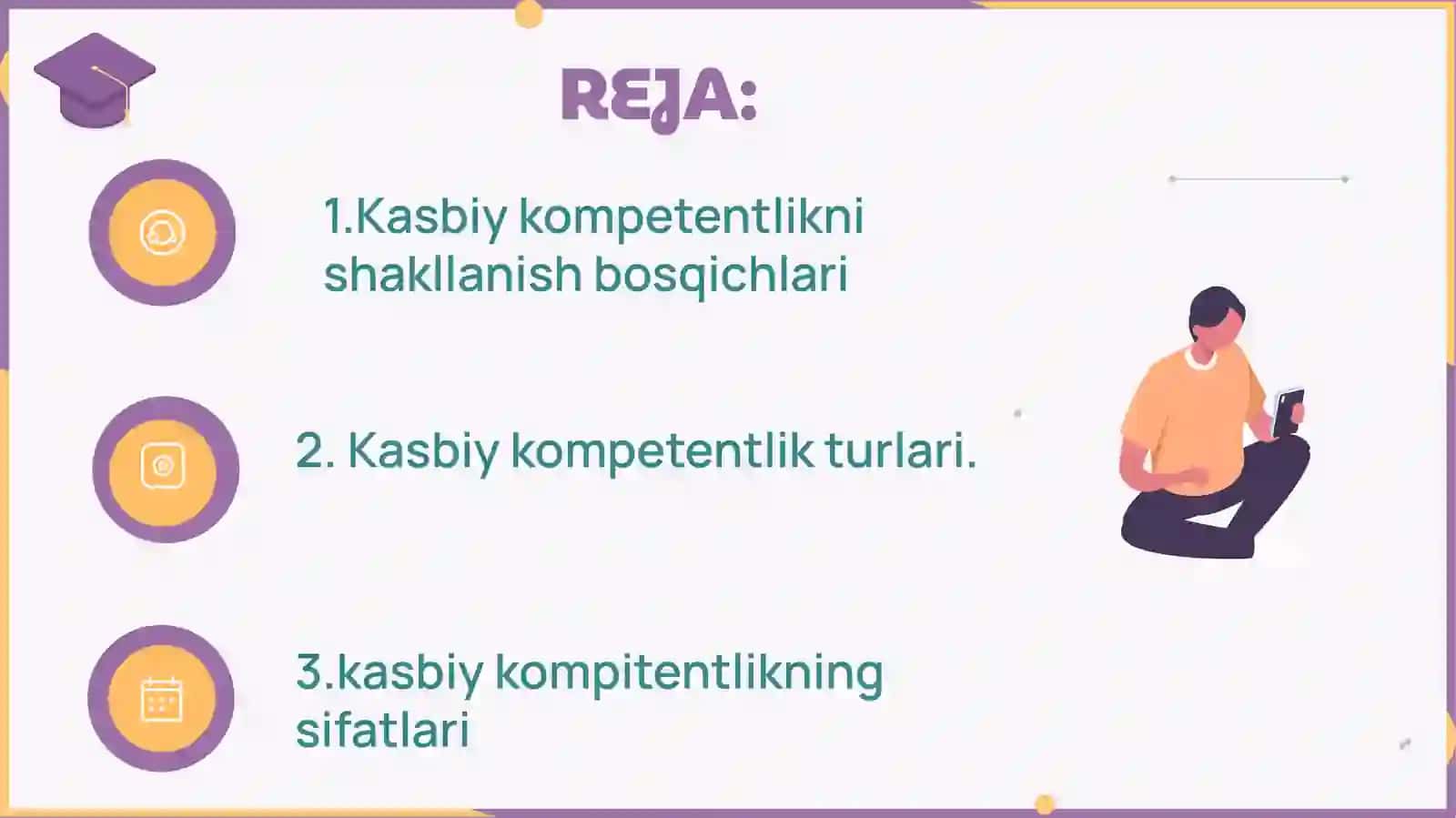 REJA:

1.Kasbiy kompetentlikni shakllanish bosqichlari

2. Kasbiy kompetentlik turlari.

3.kasbiy kompitentlikning sifatlari